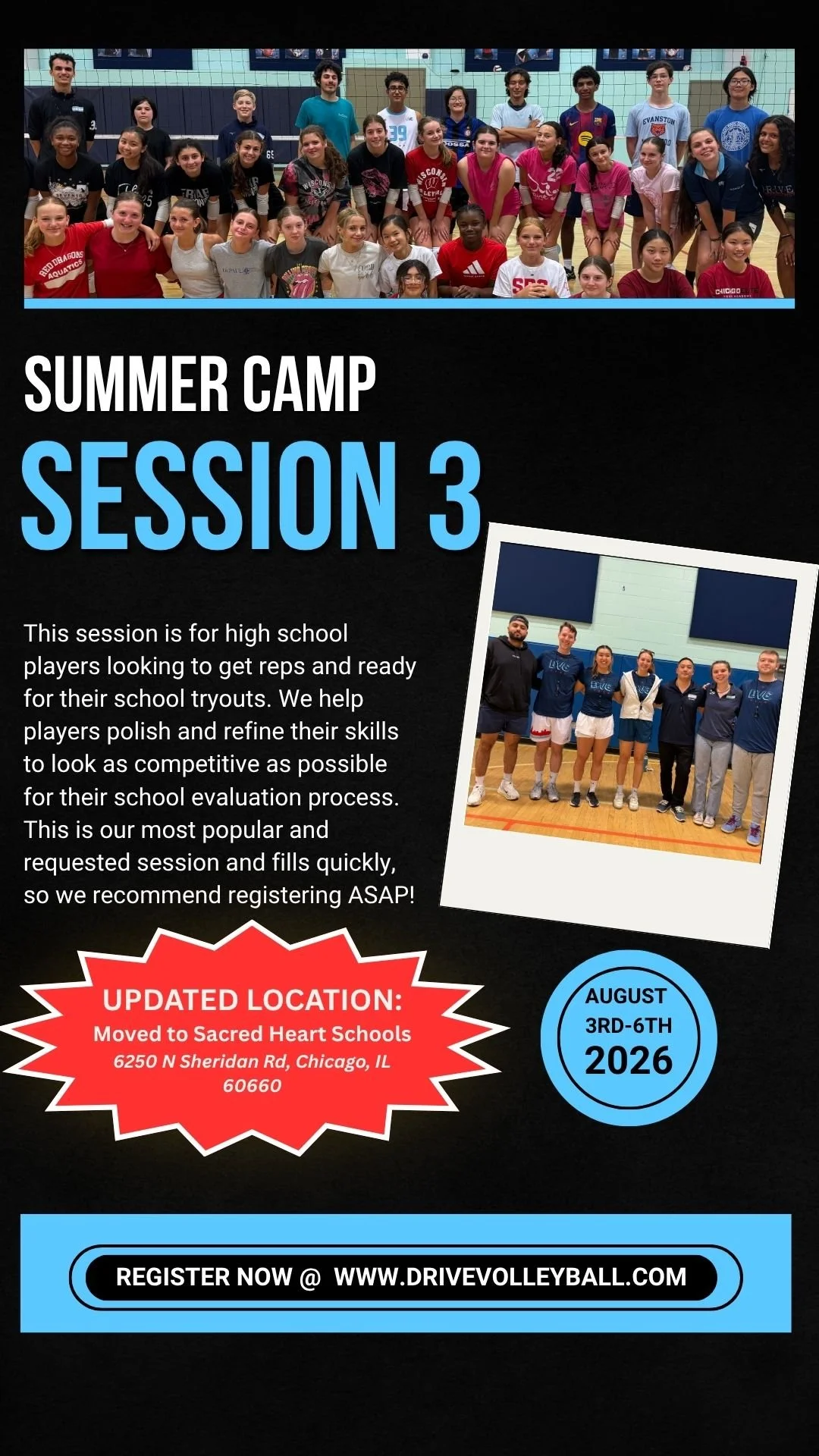 SUMMER CAMP

SESSION 3

This session is for high school players looking to get reps and ready for their school tryouts. We help players polish and refine their skills to look as competitive as possible for their school evaluation process. This is our most popular and requested session and fills quickly, so we recommend registering ASAP!

UPDATED LOCATION:
Moved to Sacred Heart Schools
6250 N Sheridan Rd, Chicago, IL 60660

AUGUST
3RD-6TH
2026

REGISTER NOW @ WWW.DRIVEVOLLEYBALL.COM